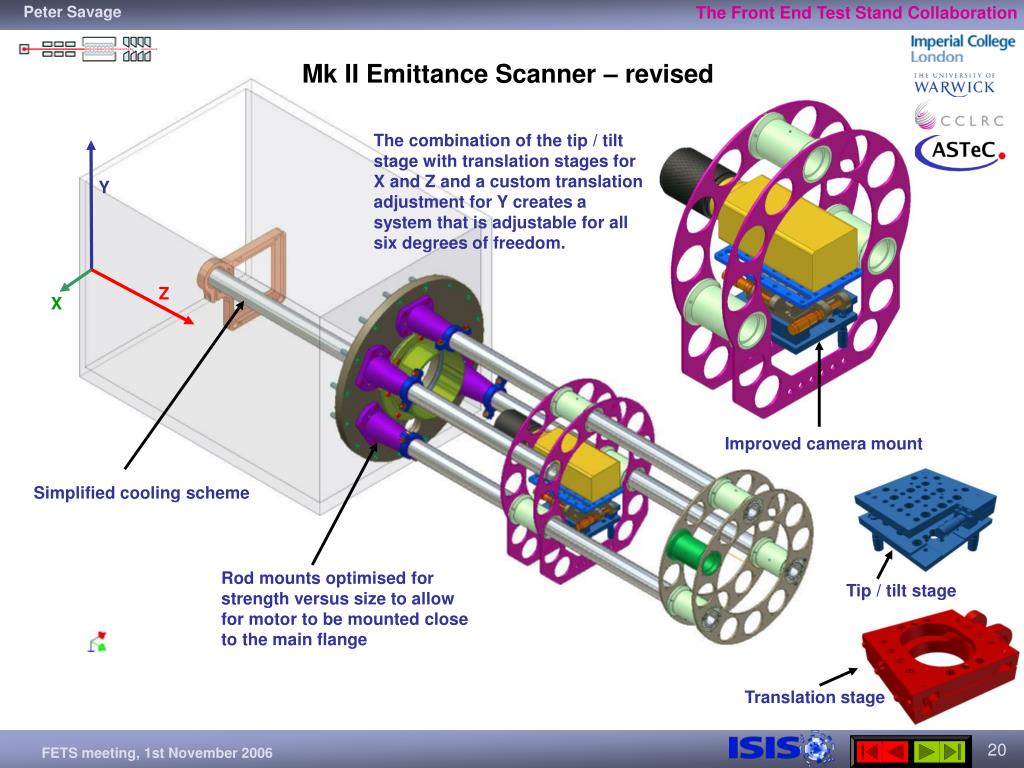 Peter Savage

The Front End Test Stand Collaboration

Imperial College London

THE UNIVERSITY OF WARWICK

CCLRC

ASTeC

Mk II Emittance Scanner – revised

The combination of the tip / tilt stage with translation stages for X and Z and a custom translation adjustment for Y creates a system that is adjustable for all six degrees of freedom.

Y

Z

X

Improved camera mount

Simplified cooling scheme

Rod mounts optimised for strength versus size to allow for motor to be mounted close to the main flange

Tip / tilt stage

Translation stage

FETS meeting, 1st November 2006

ISIS

20